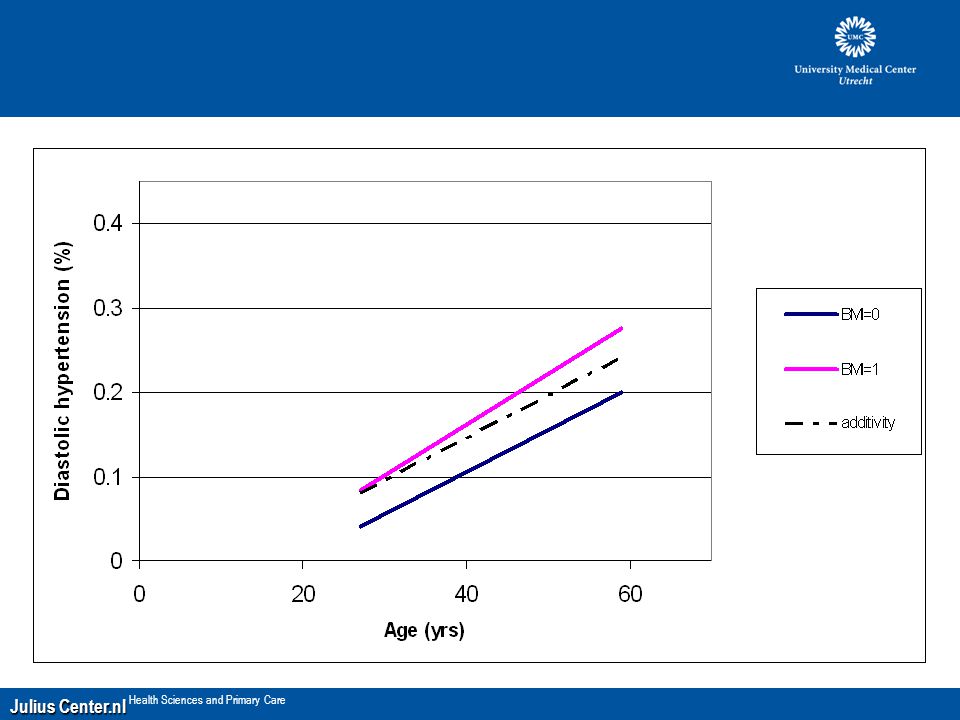 UMC
University Medical Center
Utrecht

Diastolic hypertension (%)

0.4
0.3
0.2
0.1
0

0
20
40
60

Age (yrs)

BMI=0
BMI=1
additivity

Julius Center.nl Health Sciences and Primary Care